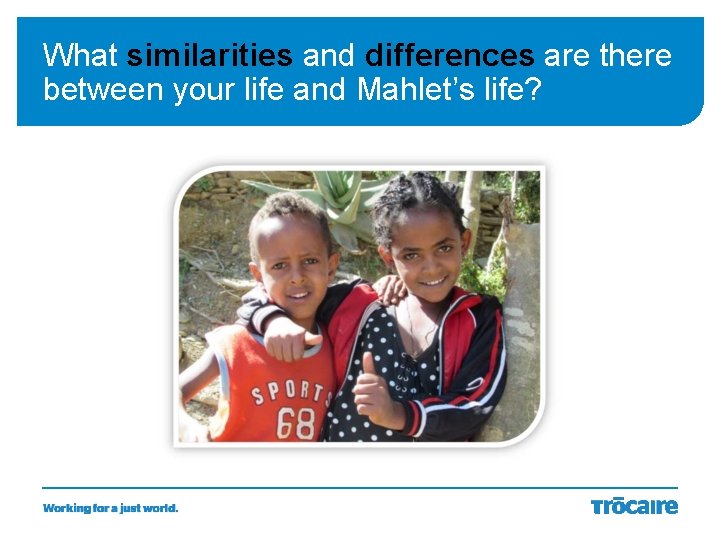 What similarities and differences are there between your life and Mahlet's life?

SPORTS
68

Working for a just world.

Trōcaire